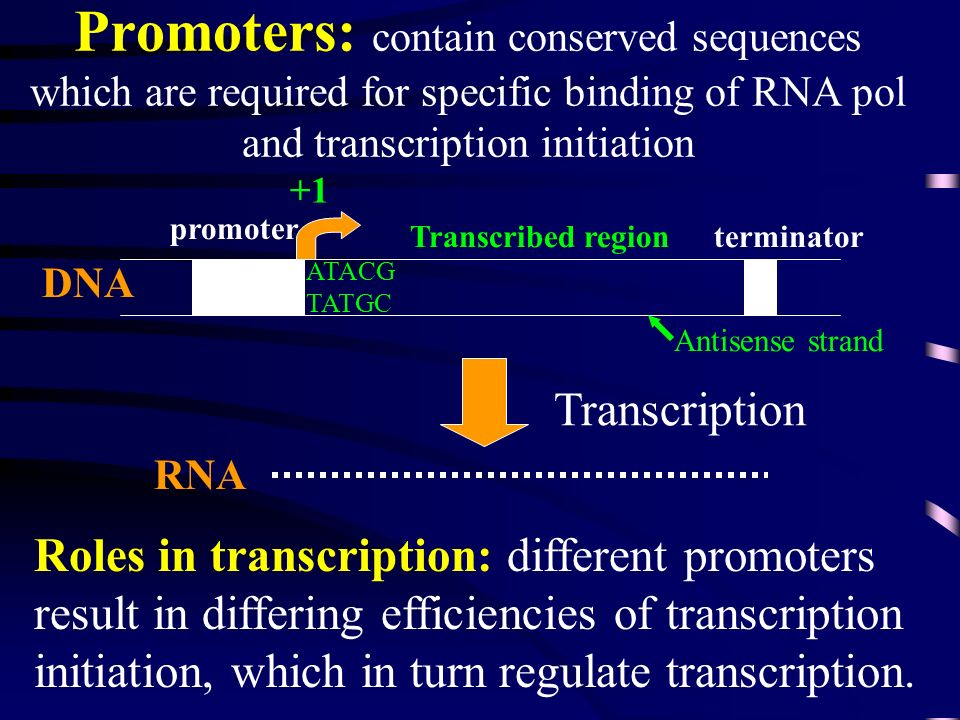 Promoters: contain conserved sequences which are required for specific binding of RNA pol and transcription initiation

+1

promoter

Transcribed region

terminator

DNA

ATACG
TATGC

Antisense strand

Transcription

RNA

Roles in transcription: different promoters result in differing efficiencies of transcription initiation, which in turn regulate transcription.